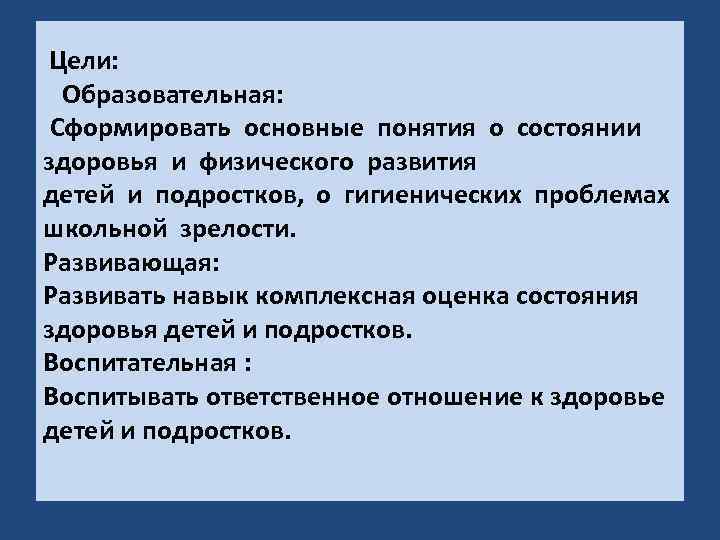 Цели:
Образовательная:
Сформировать основные понятия о состоянии здоровья и физического развития
детей и подростков, о гигиенических проблемах школьной зрелости.
Развивающая:
Развивать навык комплексная оценка состояния здоровья детей и подростков.
Воспитательная :
Воспитывать ответственное отношение к здоровье детей и подростков.